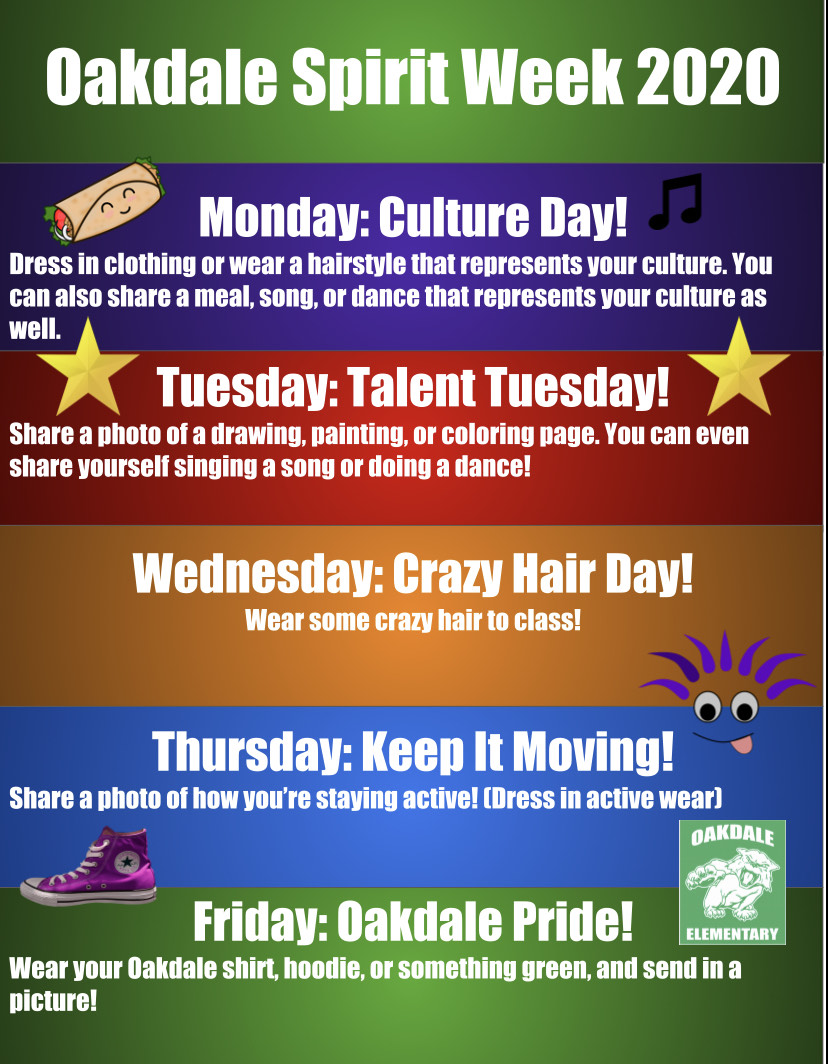 Oakdale Spirit Week 2020

Monday: Culture Day!

Dress in clothing or wear a hairstyle that represents your culture. You can also share a meal, song, or dance that represents your culture as well.

Tuesday: Talent Tuesday!

Share a photo of a drawing, painting, or coloring page. You can even share yourself singing a song or doing a dance!

Wednesday: Crazy Hair Day!

Wear some crazy hair to class!

Thursday: Keep It Moving!

Share a photo of how you're staying active! (Dress in active wear)

OAKDALE ELEMENTARY

Friday: Oakdale Pride!

Wear your Oakdale shirt, hoodie, or something green, and send in a picture!